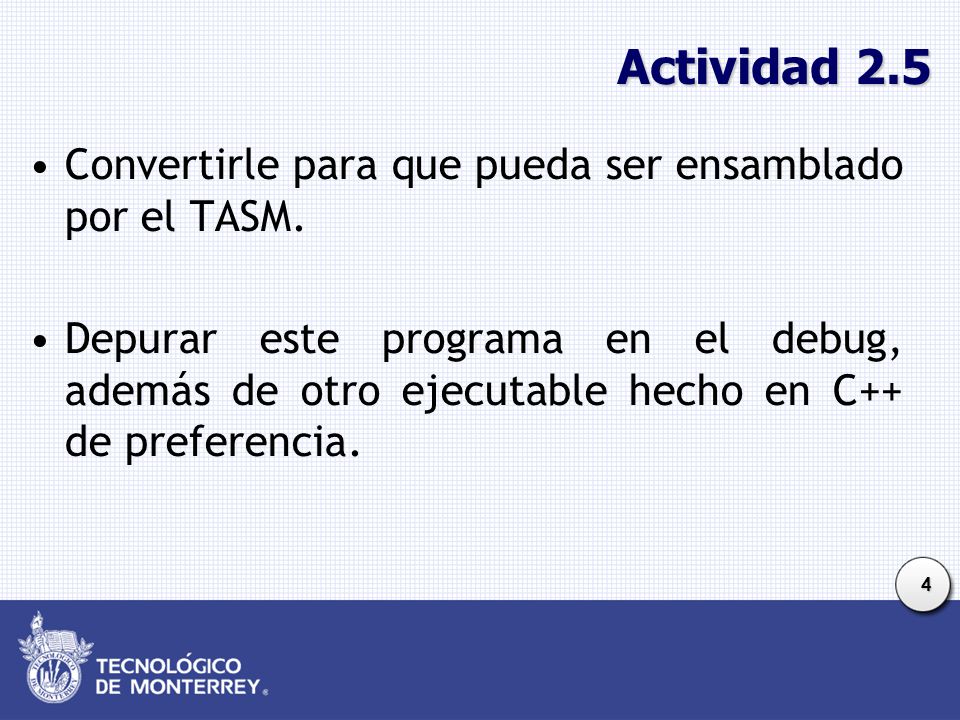 Actividad 2.5

• Convertirle para que pueda ser ensamblado por el TASM.

• Depurar este programa en el debug, además de otro ejecutable hecho en C++ de preferencia.

4

TECNOLÓGICO DE MONTERREY®